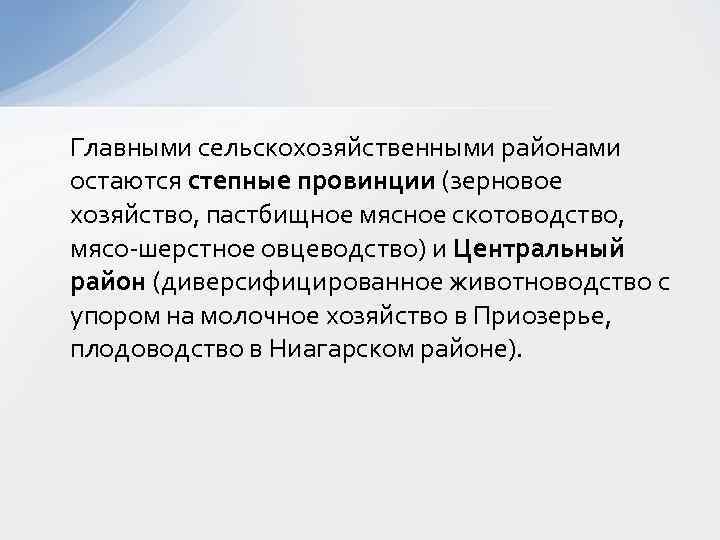 Главными сельскохозяйственными районами остаются степные провинции (зерновое хозяйство, пастбищное мясное скотоводство, мясо-шерстное овцеводство) и Центральный район (диверсифицированное животноводство с упором на молочное хозяйство в Приозерье, плодоводство в Ниагарском районе).